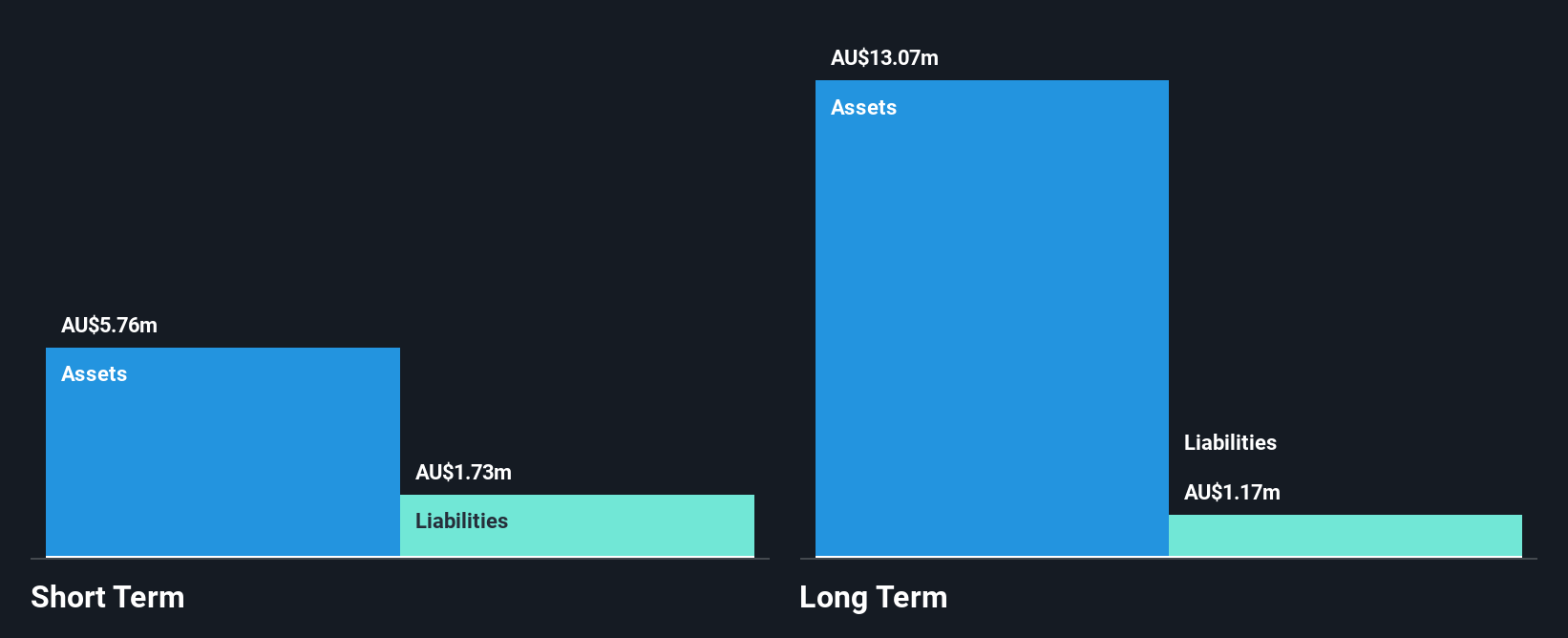 AU$5.76m
Assets
AU$1.73m
Liabilities
Short Term

AU$13.07m
Assets
Liabilities
AU$1.17m
Long Term